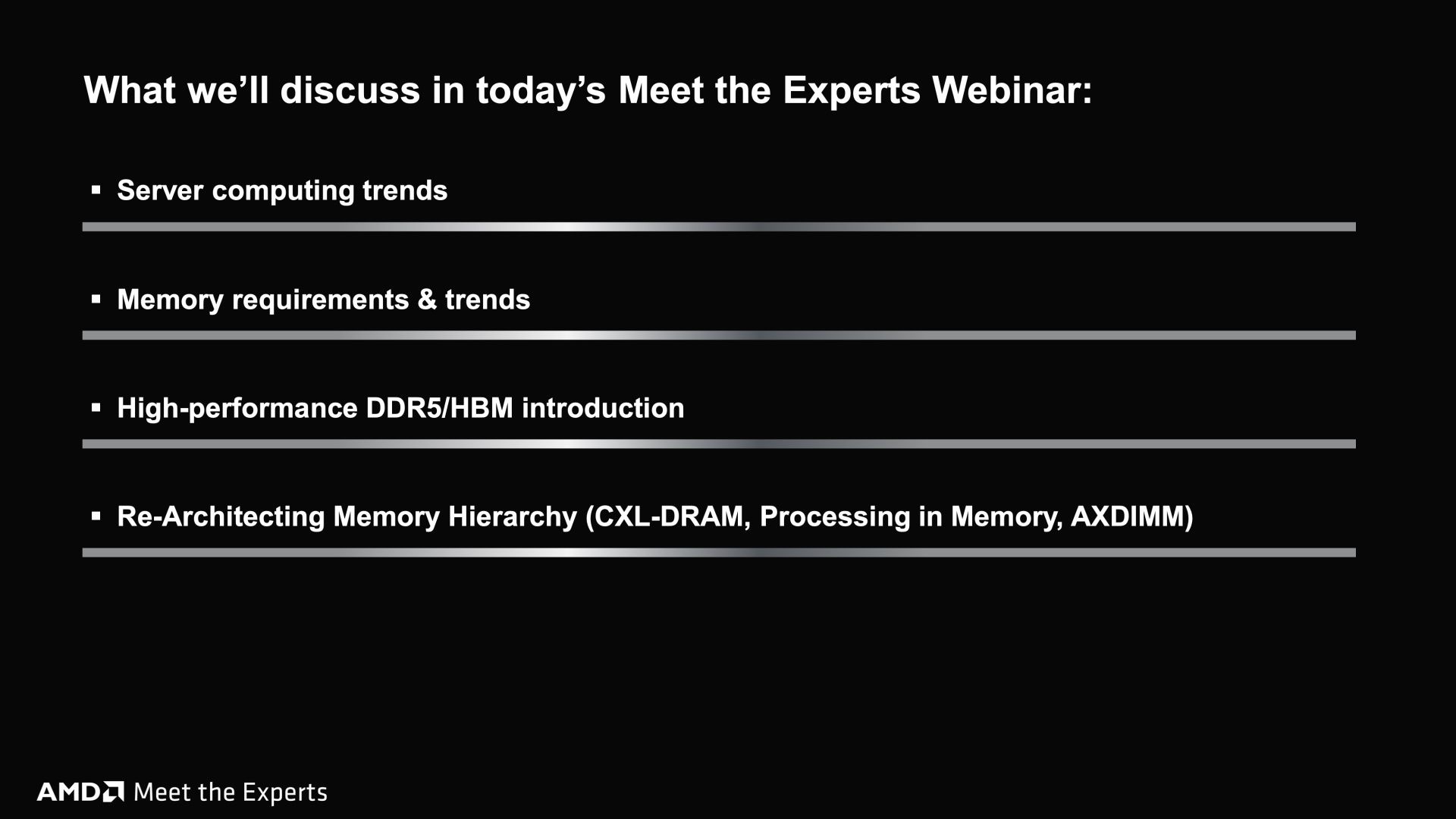 What we’ll discuss in today’s Meet the Experts Webinar:

▪ Server computing trends

▪ Memory requirements & trends

▪ High-performance DDR5/HBM introduction

▪ Re-Architecting Memory Hierarchy (CXL-DRAM, Processing in Memory, AXDIMM)

AMD Meet the Experts